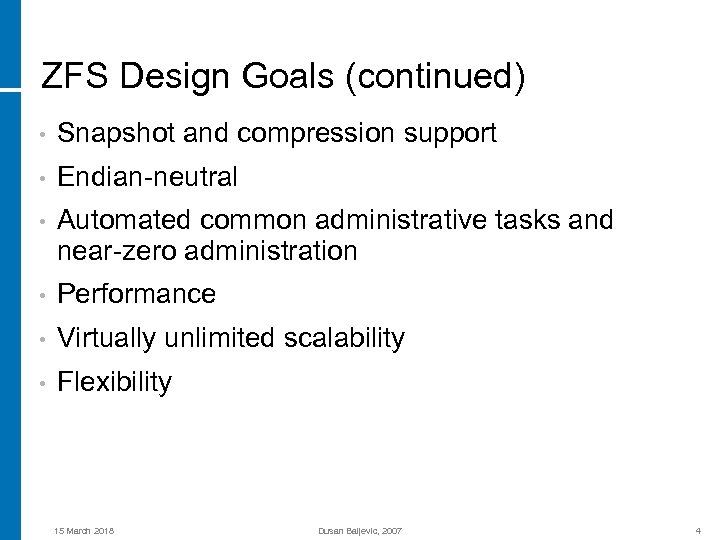 ZFS Design Goals (continued)

• Snapshot and compression support
• Endian-neutral
• Automated common administrative tasks and near-zero administration
• Performance
• Virtually unlimited scalability
• Flexibility

15 March 2018 Dusan Baljevic, 2007 4